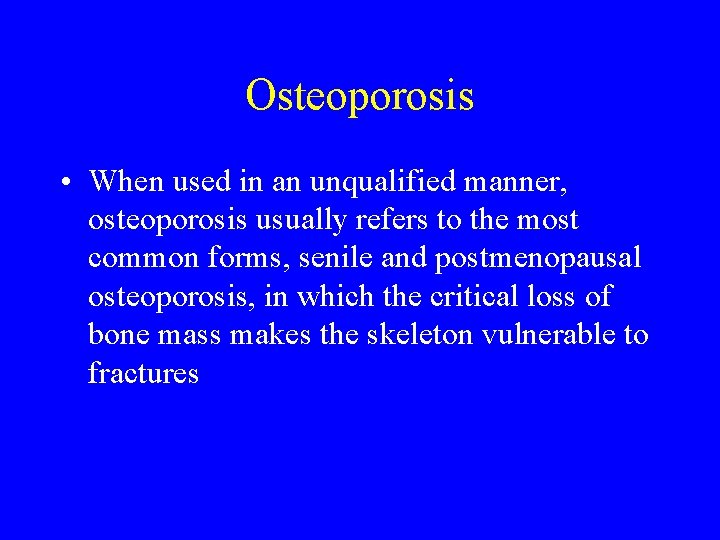 Osteoporosis

• When used in an unqualified manner, osteoporosis usually refers to the most common forms, senile and postmenopausal osteoporosis, in which the critical loss of bone mass makes the skeleton vulnerable to fractures